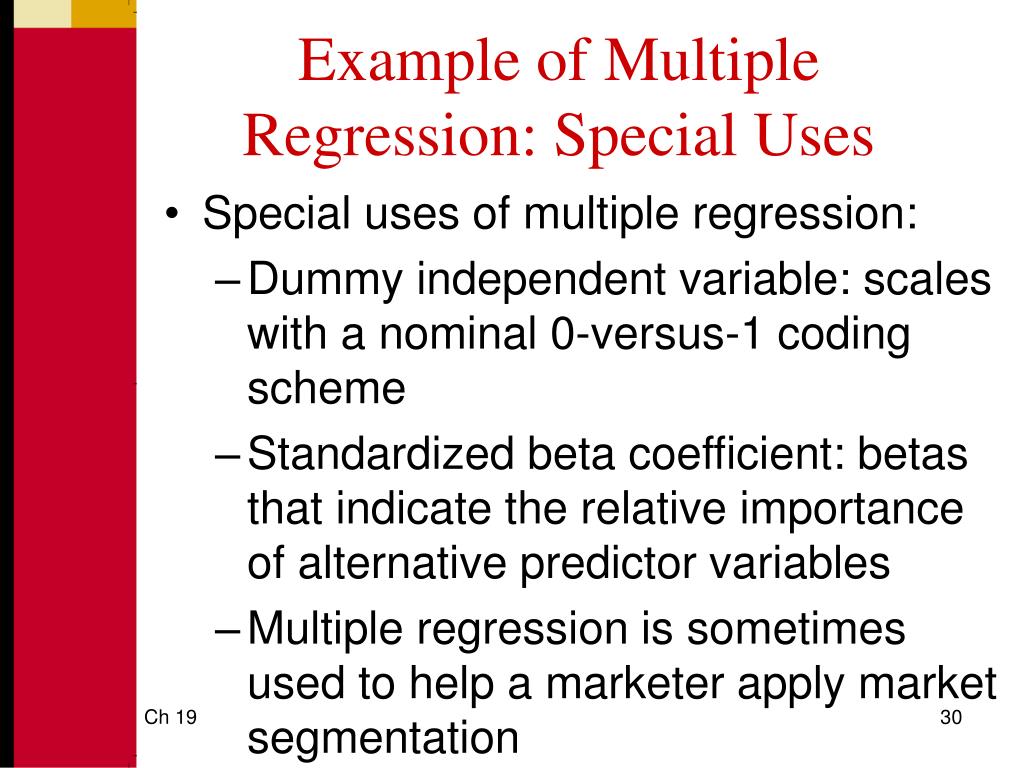 Example of Multiple Regression: Special Uses

• Special uses of multiple regression:
– Dummy independent variable: scales with a nominal 0-versus-1 coding scheme
– Standardized beta coefficient: betas that indicate the relative importance of alternative predictor variables
– Multiple regression is sometimes used to help a marketer apply market segmentation

Ch 19

30